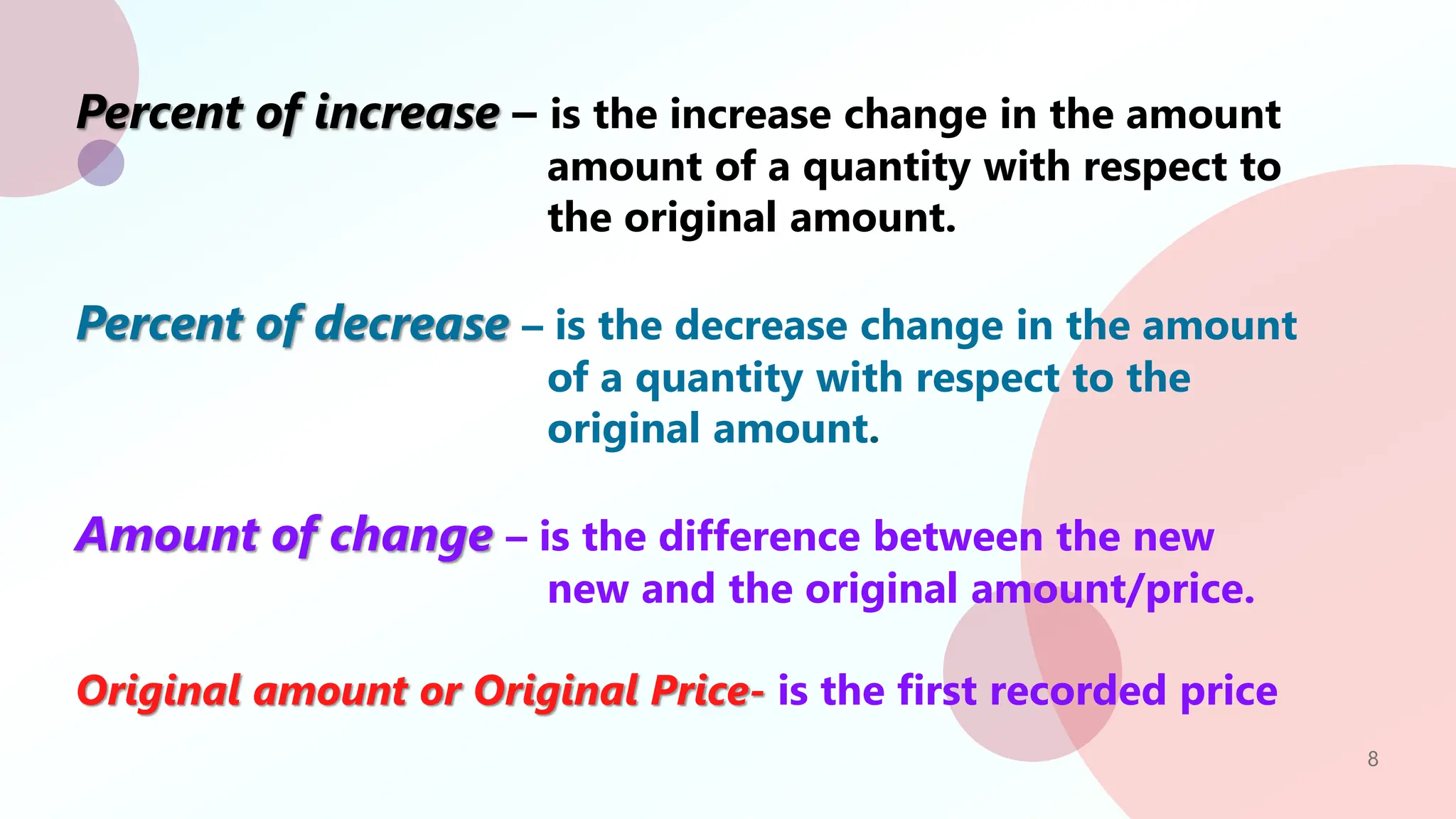 Percent of increase – is the increase change in the amount amount of a quantity with respect to the original amount.

Percent of decrease – is the decrease change in the amount of a quantity with respect to the original amount.

Amount of change – is the difference between the new new and the original amount/price.

Original amount or Original Price- is the first recorded price

8